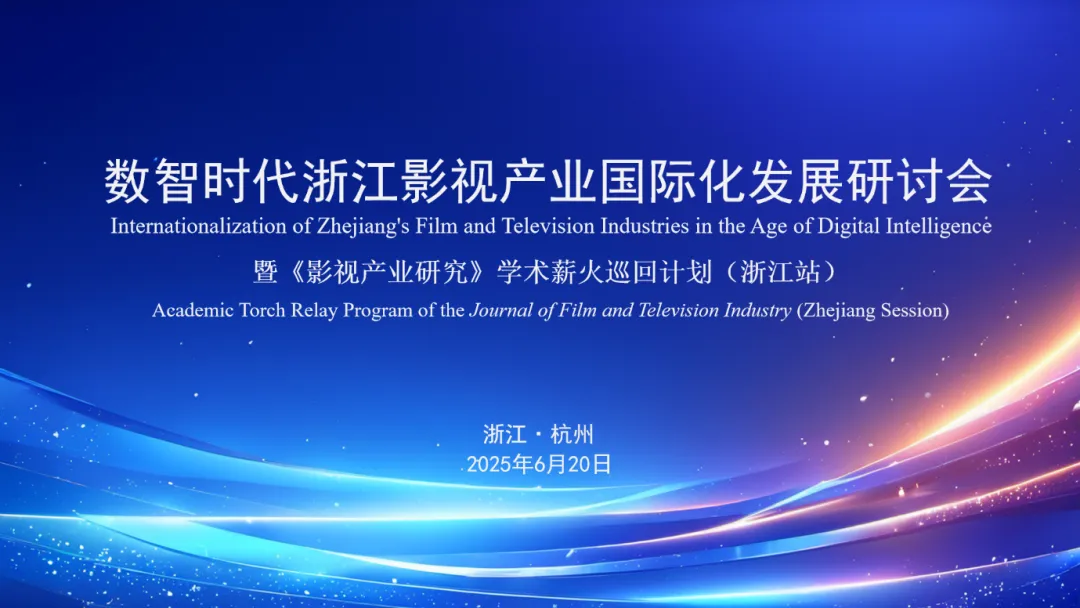 数智时代浙江影视产业国际化发展研讨会
Internationalization of Zhejiang's Film and Television Industries in the Age of Digital Intelligence

暨《影视产业研究》学术薪火巡回计划（浙江站）
Academic Torch Relay Program of the Journal of Film and Television Industry (Zhejiang Session)

浙江 · 杭州
2025年6月20日